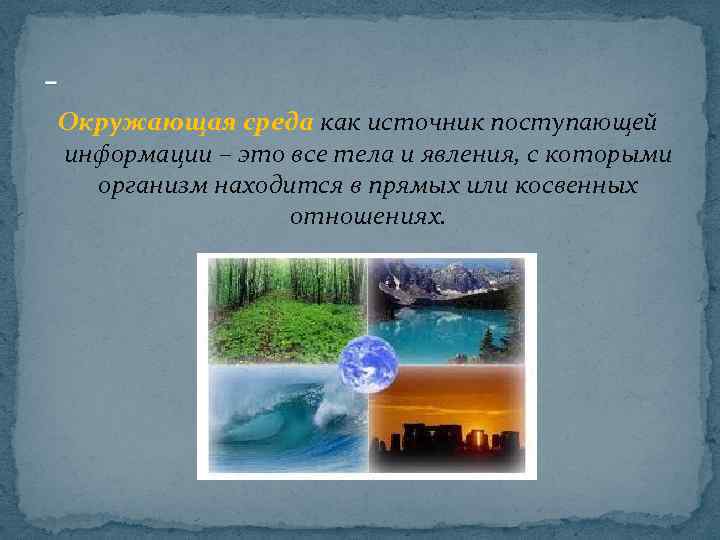 –

Окружающая среда как источник поступающей информации – это все тела и явления, с которыми организм находится в прямых или косвенных отношениях.